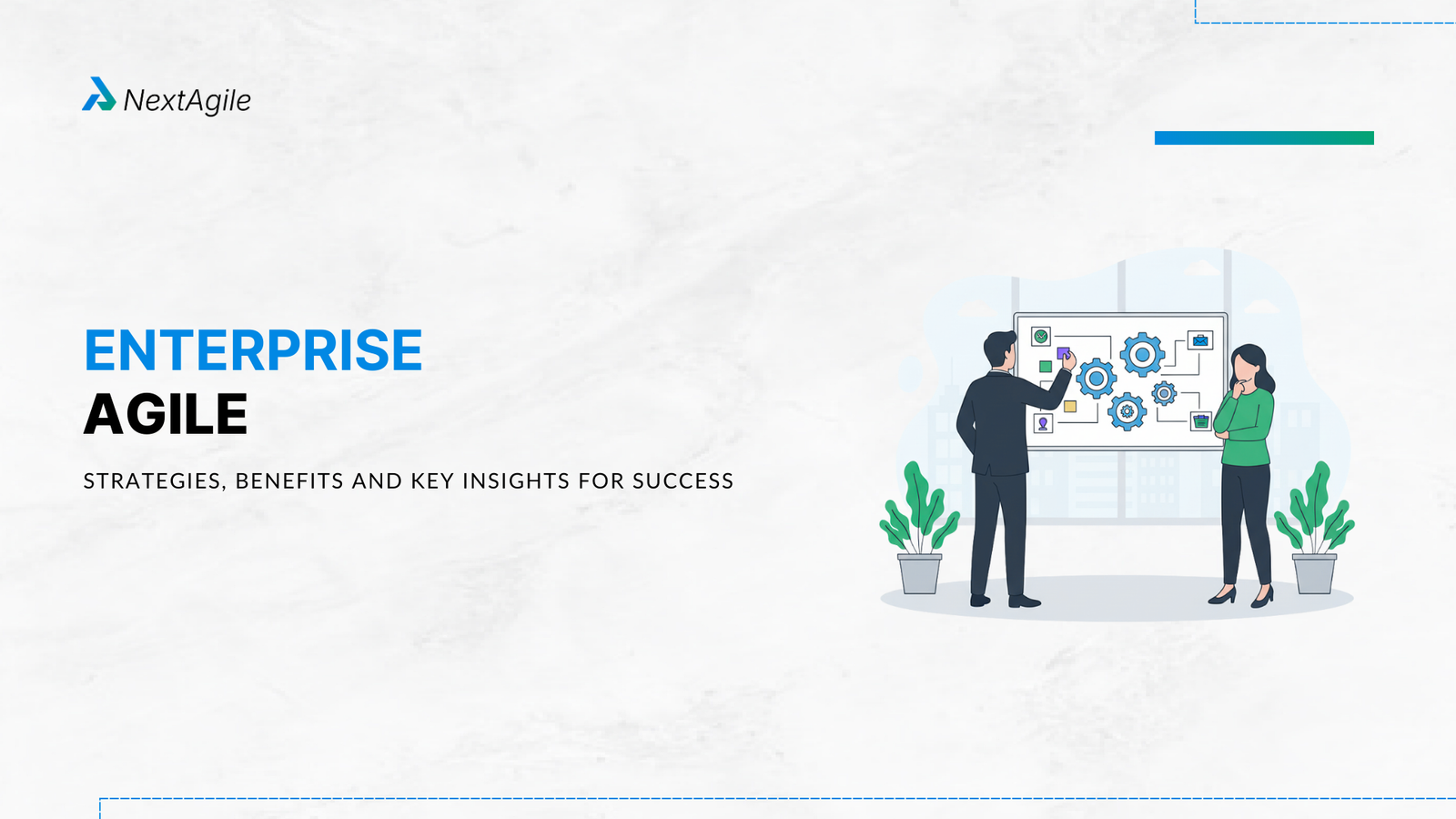 NextAgile

ENTERPRISE
AGILE

STRATEGIES, BENEFITS AND KEY INSIGHTS FOR SUCCESS